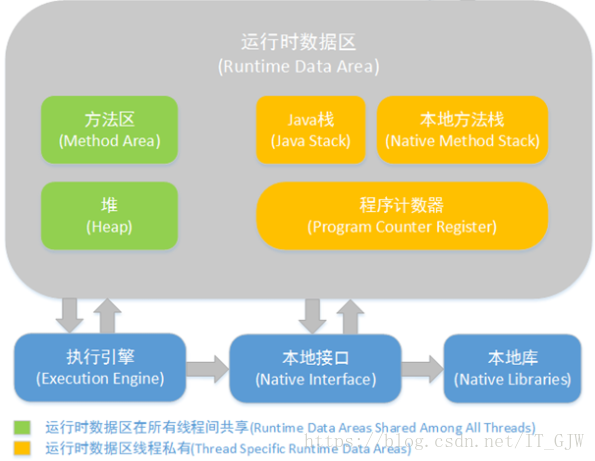 运行时数据区
(Runtime Data Area)

方法区
(Method Area)

Java栈
(Java Stack)

本地方法栈
(Native Method Stack)

堆
(Heap)

程序计数器
(Program Counter Register)

执行引擎
(Execution Engine)

本地接口
(Native Interface)

本地库
(Native Libraries)

运行时数据区在所有线程间共享(Runtime Data Areas Shared Among All Threads)
运行时数据区线程私有(Thread Specific Runtime Data Areas)

https://blog.csdn.net/IT_GJW